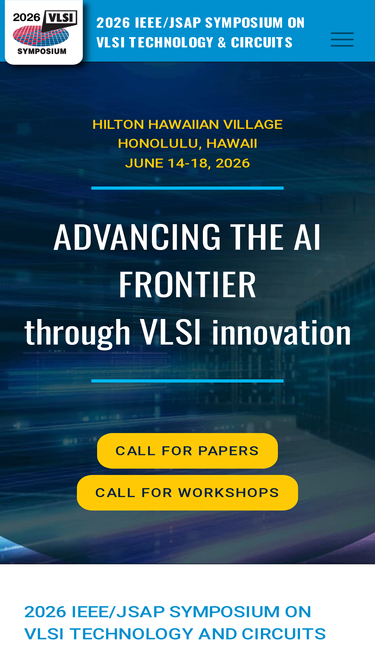 2026 VLSI
SYMPOSIUM

2026 IEEE/JSAP SYMPOSIUM ON VLSI TECHNOLOGY & CIRCUITS

HILTON HAWAIIAN VILLAGE
HONOLULU, HAWAII
JUNE 14-18, 2026

ADVANCING THE AI FRONTIER
through VLSI innovation

CALL FOR PAPERS

CALL FOR WORKSHOPS

2026 IEEE/JSAP SYMPOSIUM ON VLSI TECHNOLOGY AND CIRCUITS